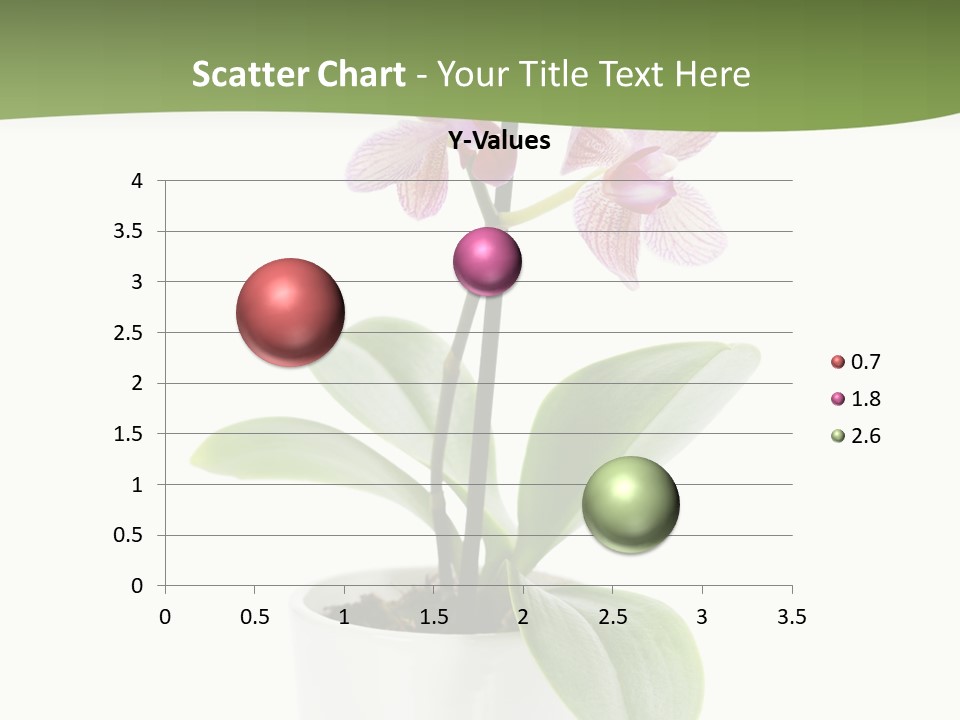 Scatter Chart - Your Title Text Here

Y-Values

4
3.5
3
2.5
2
1.5
1
0.5
0

0 0.5 1 1.5 2 2.5 3 3.5

0.7
1.8
2.6